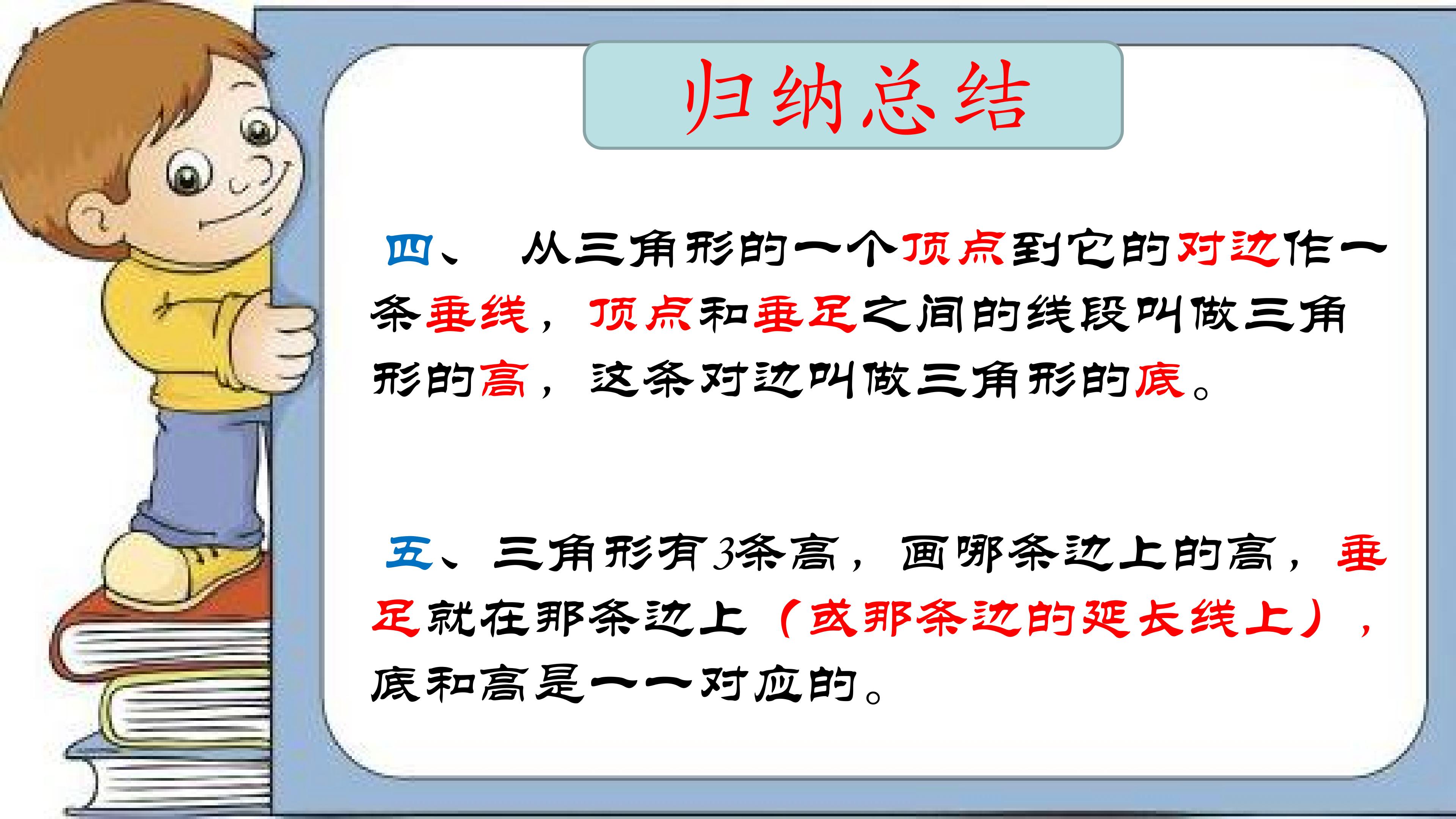 归纳总结

四、 从三角形的一个顶点到它的对边作一条垂线，顶点和垂足之间的线段叫做三角形的高，这条对边叫做三角形的底。

五、三角形有3条高，画哪条边上的高，垂足就在那条边上（或那条边的延长线上），底和高是一一对应的。